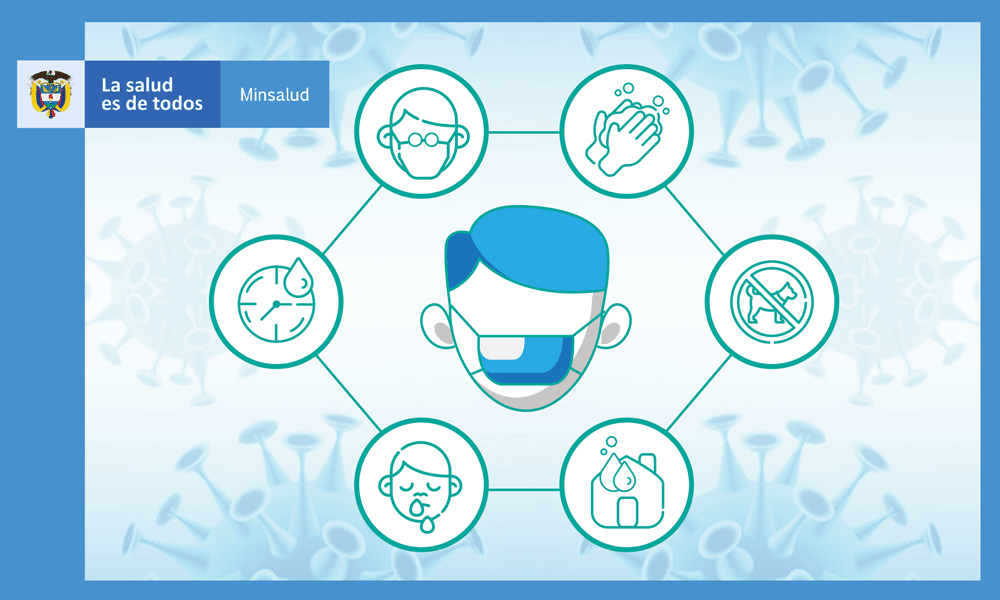 La salud es de todos

Minsalud